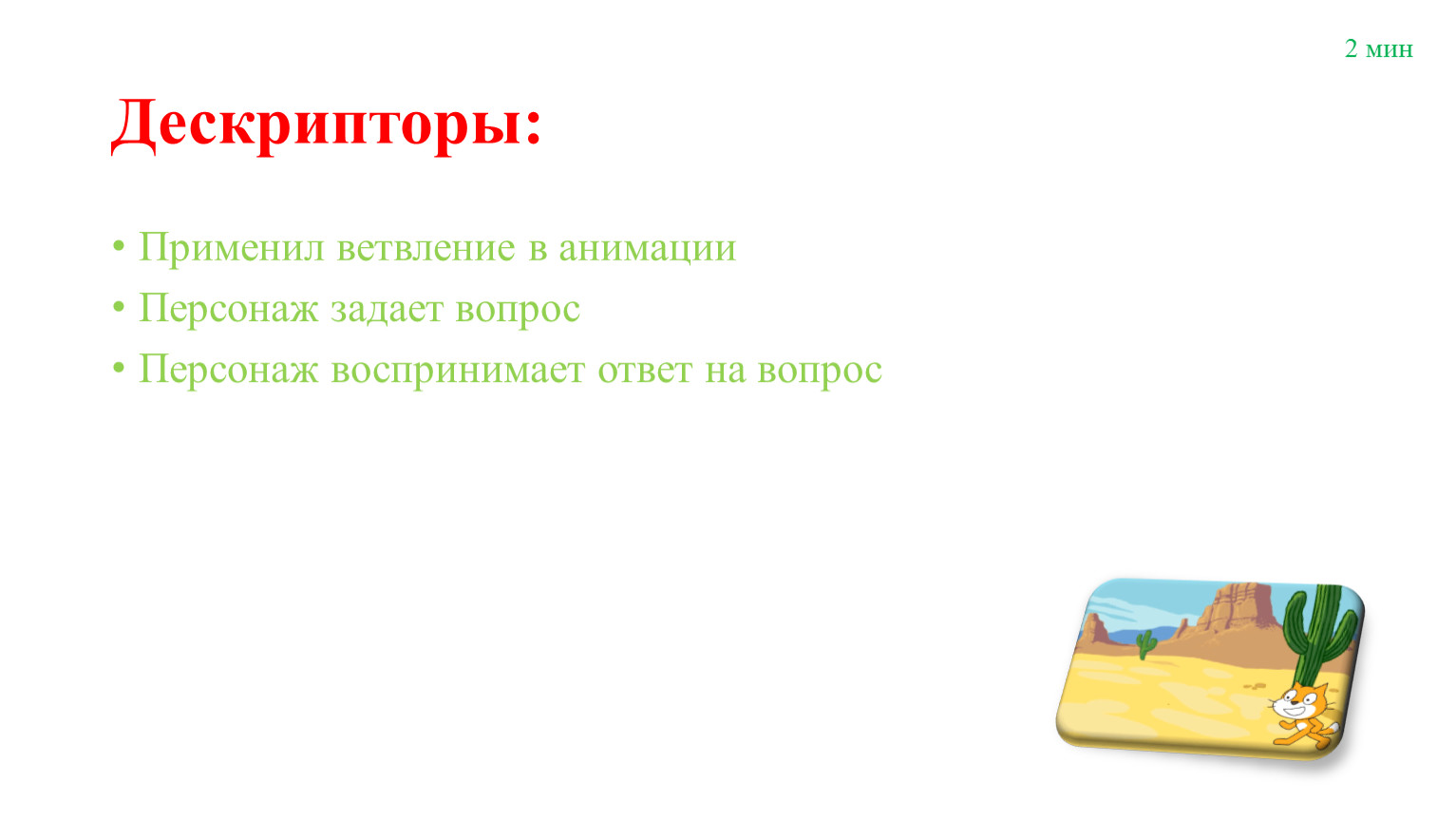 2 мин

Дескрипторы:

• Применил ветвление в анимации
• Персонаж задает вопрос
• Персонаж воспринимает ответ на вопрос